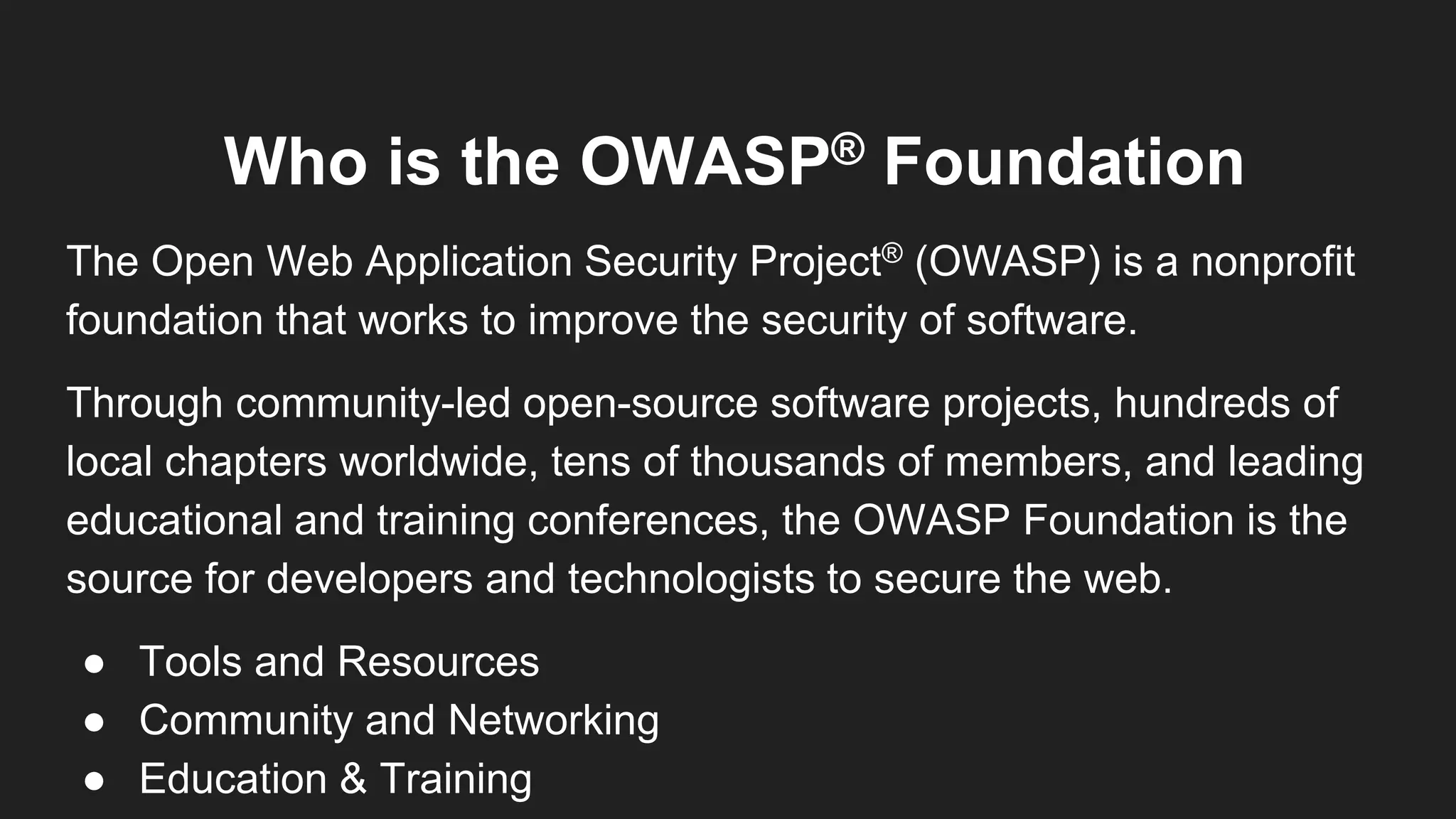 Who is the OWASP® Foundation

The Open Web Application Security Project® (OWASP) is a nonprofit foundation that works to improve the security of software.

Through community-led open-source software projects, hundreds of local chapters worldwide, tens of thousands of members, and leading educational and training conferences, the OWASP Foundation is the source for developers and technologists to secure the web.

● Tools and Resources
● Community and Networking
● Education & Training